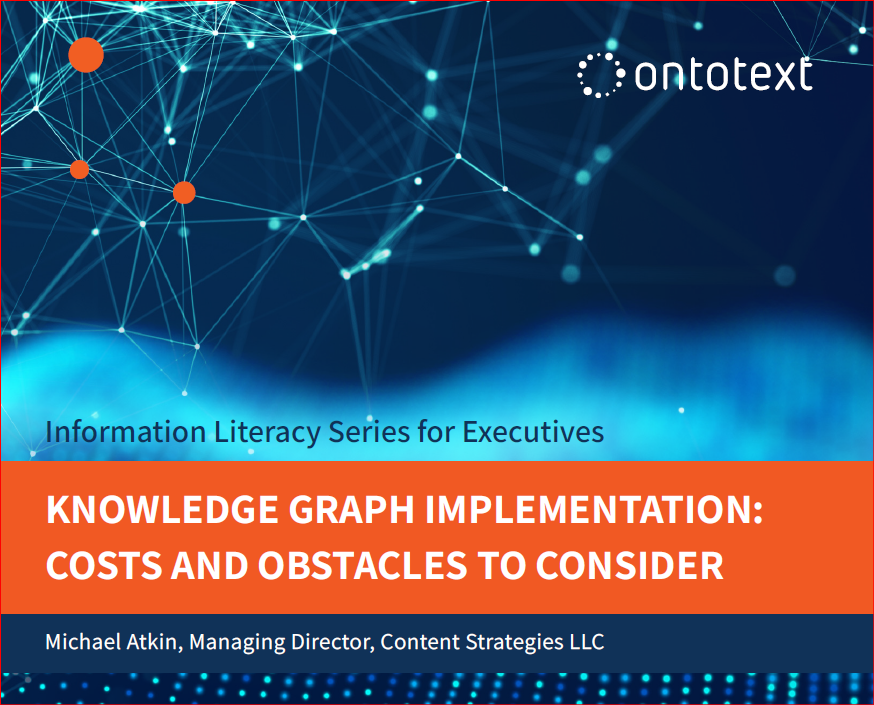 ontotext

Information Literacy Series for Executives

KNOWLEDGE GRAPH IMPLEMENTATION: COSTS AND OBSTACLES TO CONSIDER

Michael Atkin, Managing Director, Content Strategies LLC